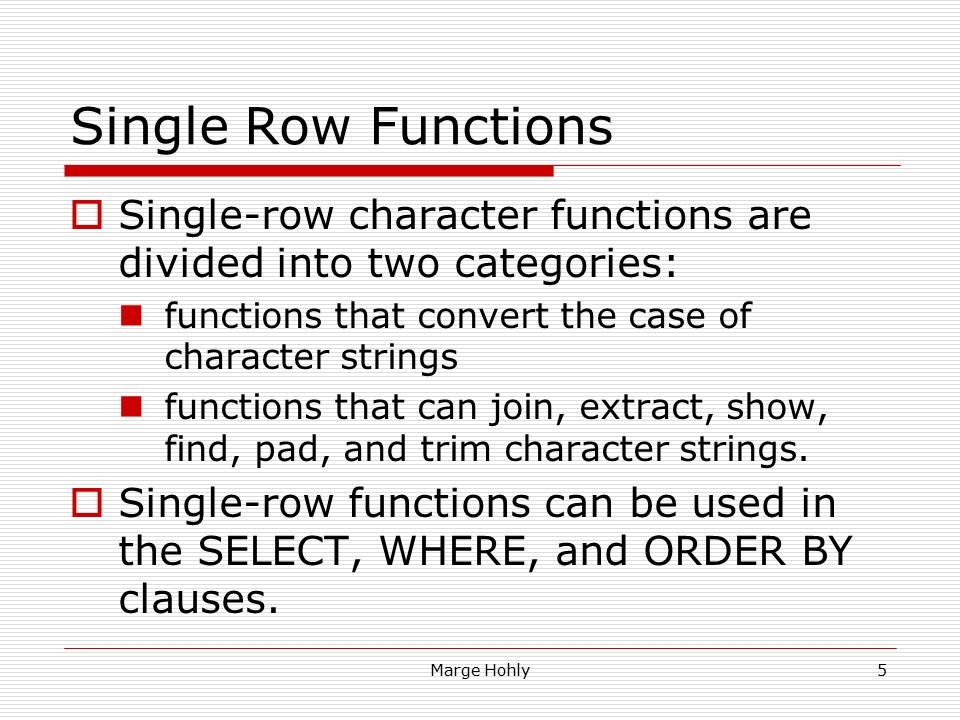 Single Row Functions

Single-row character functions are divided into two categories:

functions that convert the case of character strings

functions that can join, extract, show, find, pad, and trim character strings.

Single-row functions can be used in the SELECT, WHERE, and ORDER BY clauses.

Marge Hohly

5